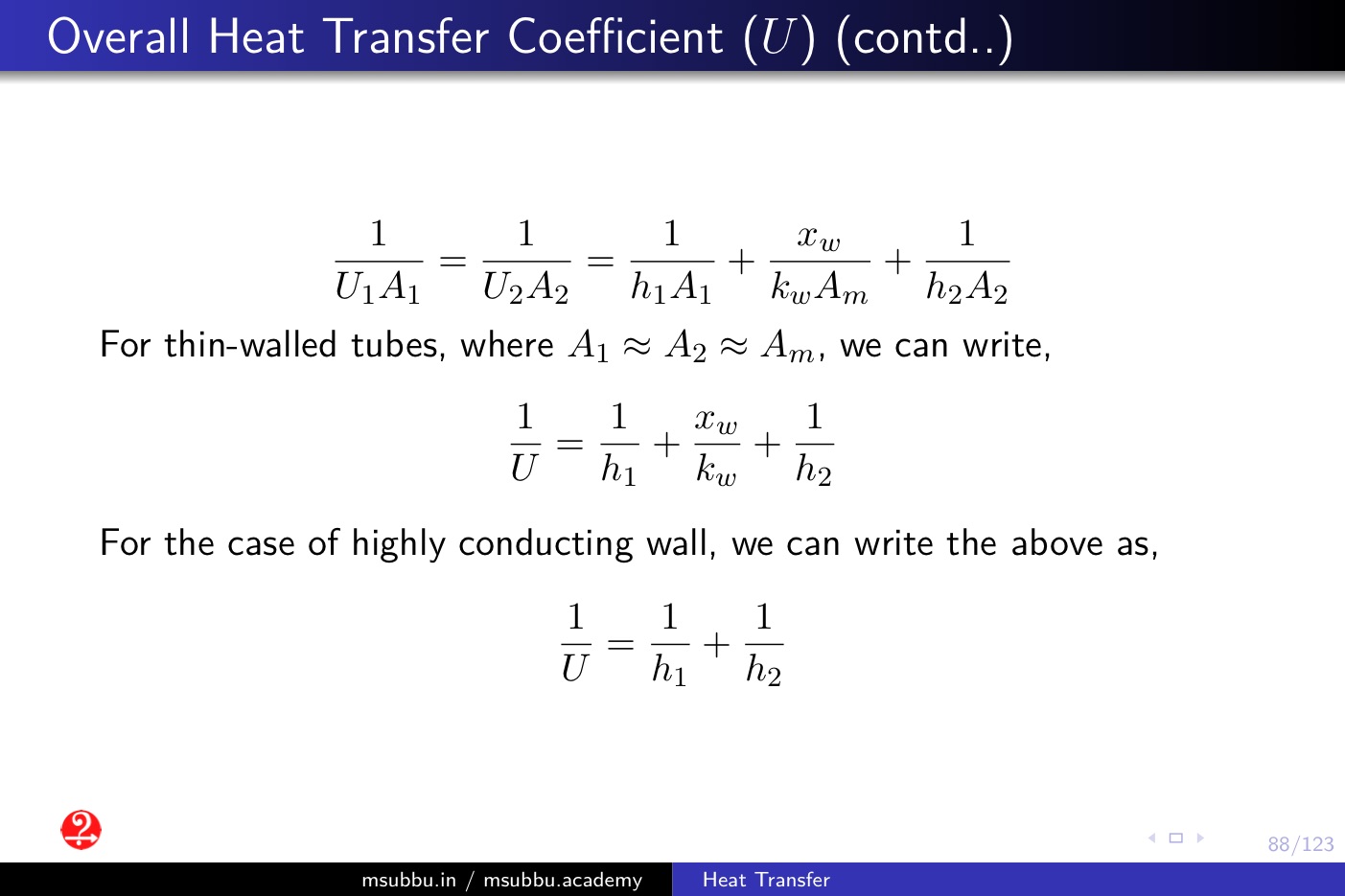 Overall Heat Transfer Coefficient ($U$) (contd..)

$$\frac{1}{U_1A_1} = \frac{1}{U_2A_2} = \frac{1}{h_1A_1} + \frac{x_w}{k_wA_m} + \frac{1}{h_2A_2}$$

For thin-walled tubes, where $A_1 \approx A_2 \approx A_m$, we can write,

$$\frac{1}{U} = \frac{1}{h_1} + \frac{x_w}{k_w} + \frac{1}{h_2}$$

For the case of highly conducting wall, we can write the above as,

$$\frac{1}{U} = \frac{1}{h_1} + \frac{1}{h_2}$$

88/123

msubbu.in / msubbu.academy Heat Transfer